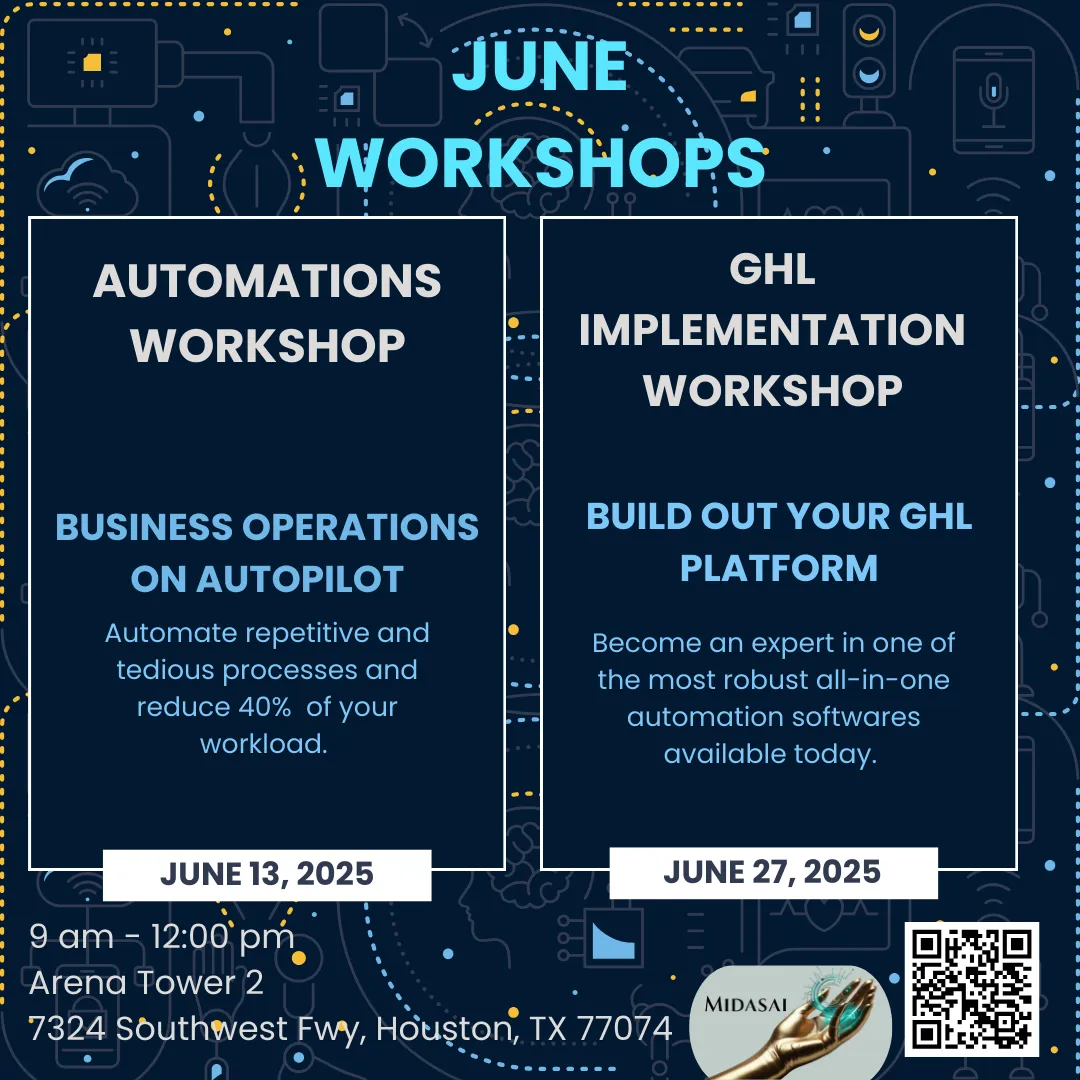 JUNE WORKSHOPS

AUTOMATIONS WORKSHOP

BUSINESS OPERATIONS ON AUTOPILOT

Automate repetitive and tedious processes and reduce 40%  of your workload.

JUNE 13, 2025

GHL IMPLEMENTATION WORKSHOP

BUILD OUT YOUR GHL PLATFORM

Become an expert in one of the most robust all-in-one automation softwares available today.

JUNE 27, 2025

9 am - 12:00 pm
Arena Tower 2
7324 Southwest Fwy, Houston, TX 77074

MIDASAI